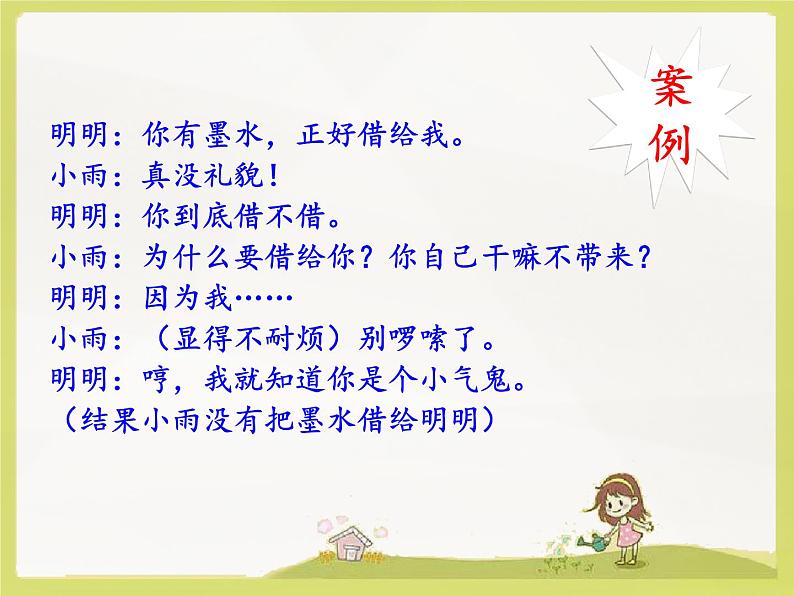 案例

明明：你有墨水，正好借给我。
小雨：真没礼貌！
明明：你到底借不借。
小雨：为什么要借给你？你自己干嘛不带来？
明明：因为我……
小雨：（显得不耐烦）别啰嗦了。
明明：哼，我就知道你是个小气鬼。
（结果小雨没有把墨水借给明明）